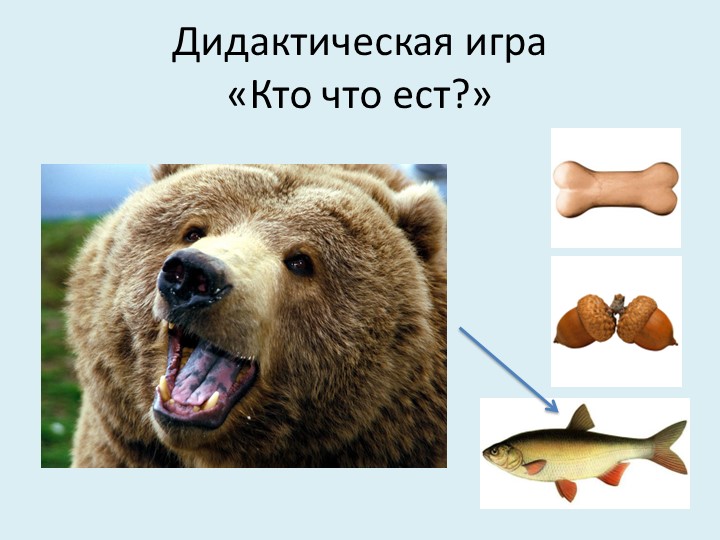 Дидактическая игра
«Кто что ест?»